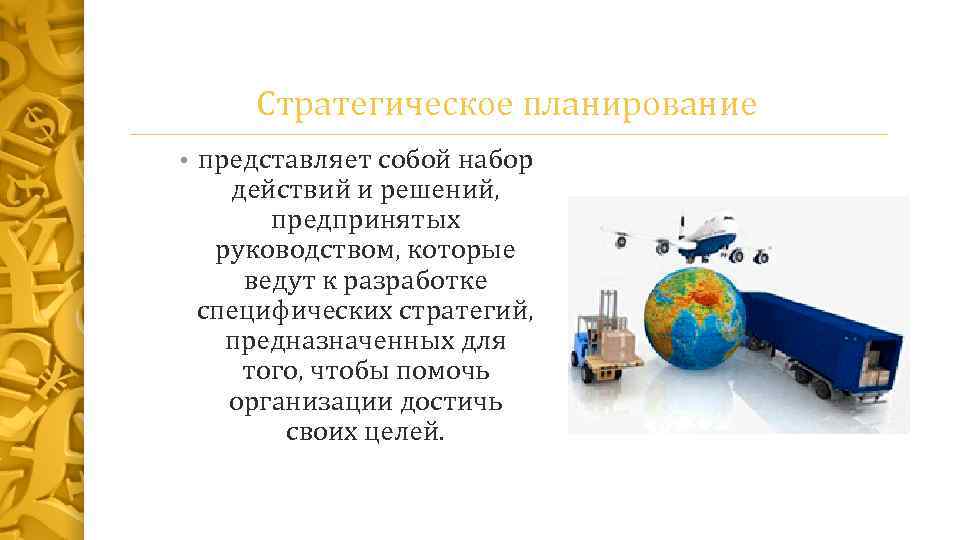 Стратегическое планирование

• представляет собой набор действий и решений, предпринятых руководством, которые ведут к разработке специфических стратегий, предназначенных для того, чтобы помочь организации достичь своих целей.